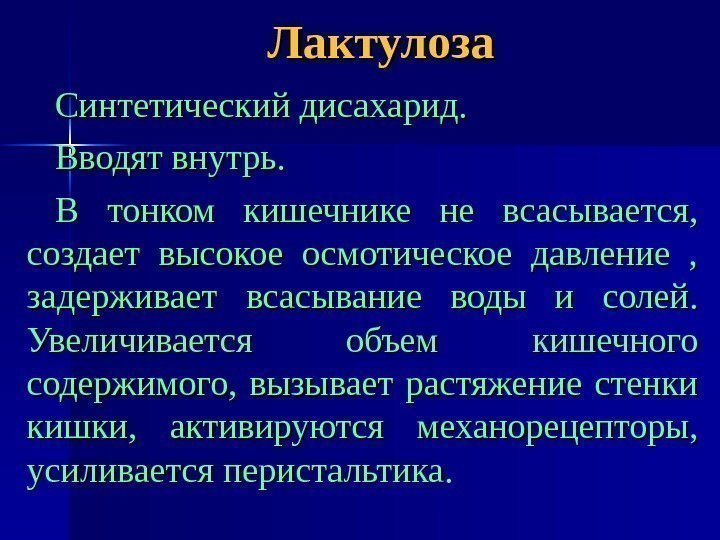 Лактулоза

Синтетический дисахарид.

Вводят внутрь.

В тонком кишечнике не всасывается, создает высокое осмотическое давление , задерживает всасывание воды и солей. Увеличивается объем кишечного содержимого, вызывает растяжение стенки кишки, активируются механорецепторы, усиливается перистальтика.